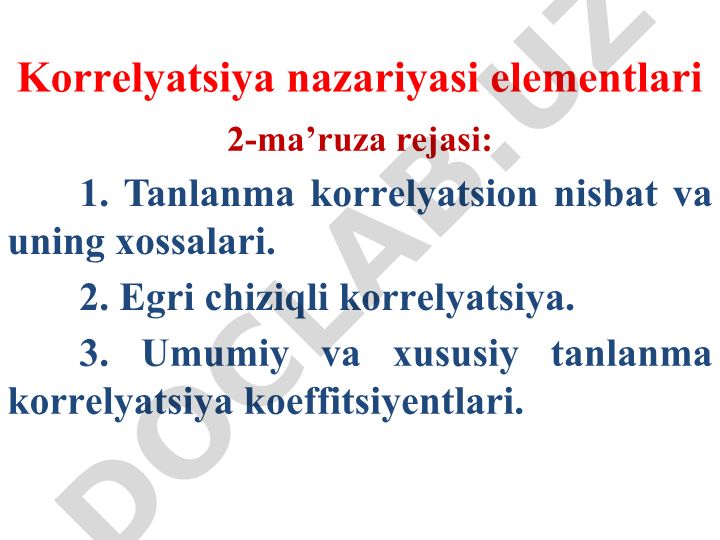 Korrelyatsiya nazariyasi elementlari

2-ma’ruza rejasi:

1. Tanlanma korrelyatsion nisbat va uning xossalari.

2. Egri chiziqli korrelyatsiya.

3. Umumiy va xususiy tanlanma korrelyatsiya koeffitsiyentlari.

DOCLAB.UZ